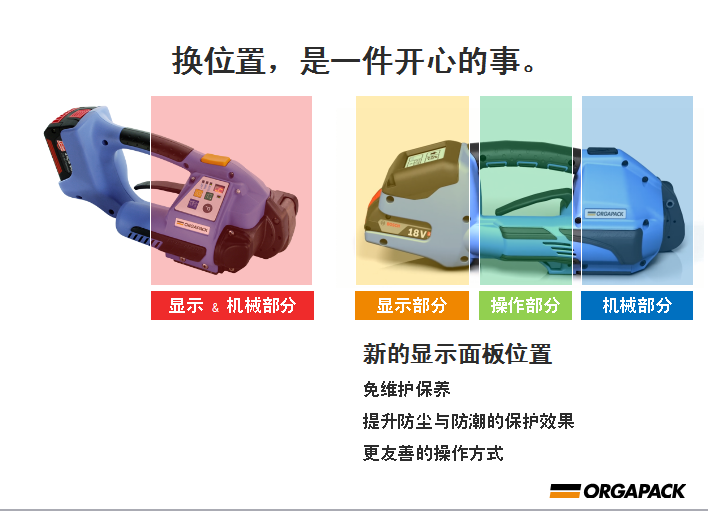 换位置，是一件开心的事。

ORGAPACK

18V

ORGAPACK

显示 & 机械部分

显示部分

操作部分

机械部分

新的显示面板位置

免维护保养

提升防尘与防潮的保护效果

更友善的操作方式

ORGAPACK